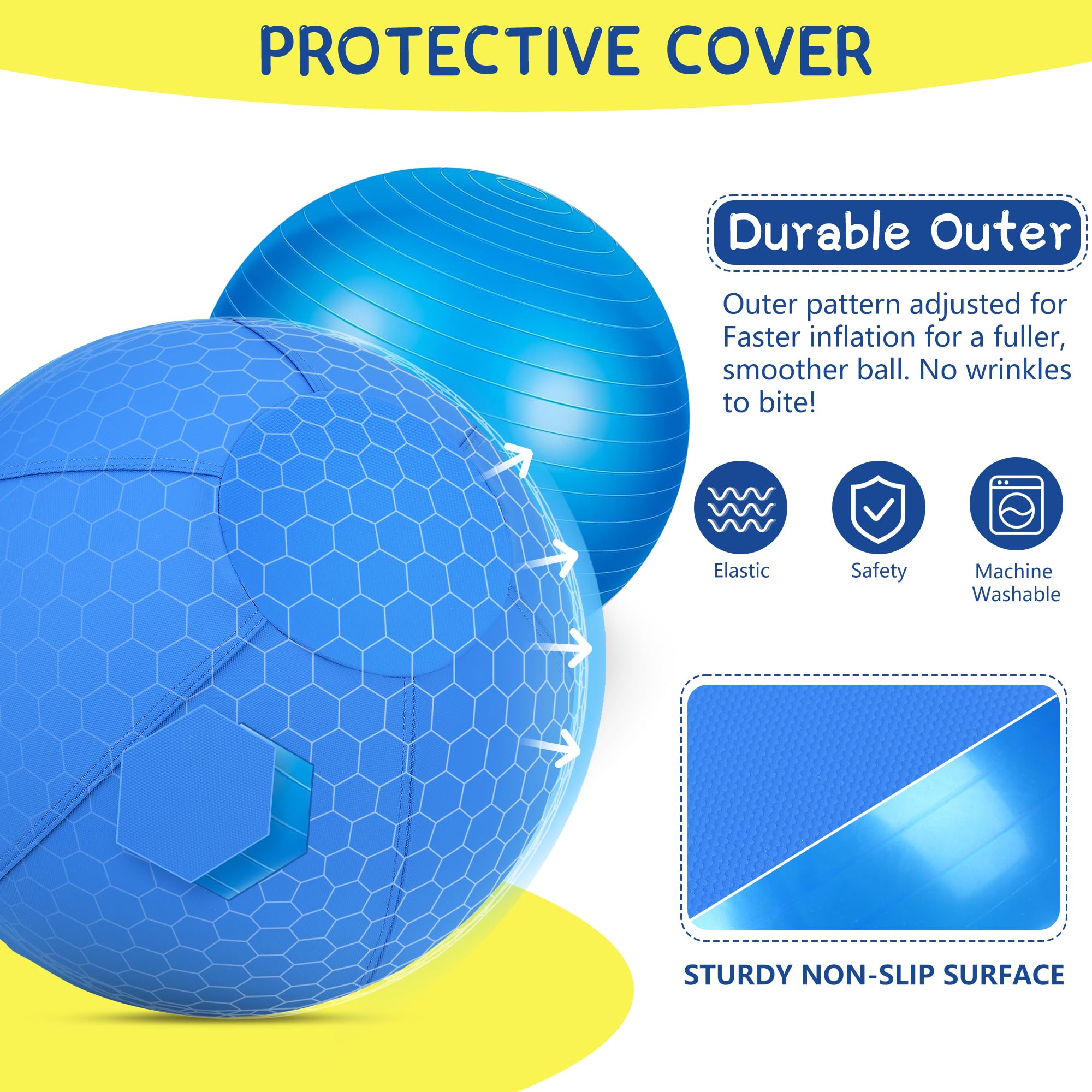 PROTECTIVE COVER

Durable Outer

Outer pattern adjusted for Faster inflation for a fuller, smoother ball. No wrinkles to bite!

Elastic

Safety

Machine Washable

STURDY NON-SLIP SURFACE